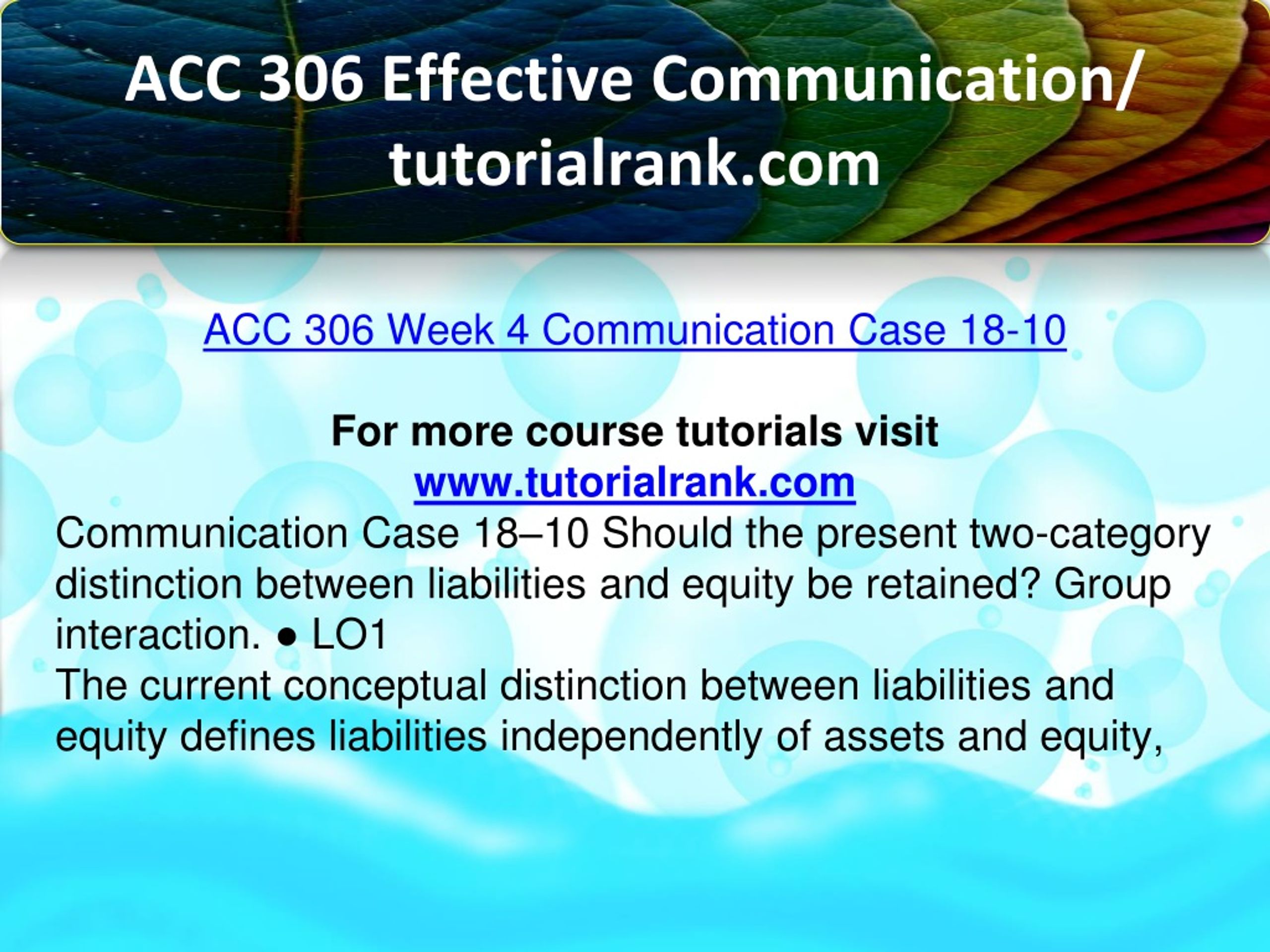 ACC 306 Effective Communication/ tutorialrank.com

ACC 306 Week 4 Communication Case 18-10

For more course tutorials visit
www.tutorialrank.com

Communication Case 18–10 Should the present two-category distinction between liabilities and equity be retained? Group interaction. ● LO1
The current conceptual distinction between liabilities and equity defines liabilities independently of assets and equity,